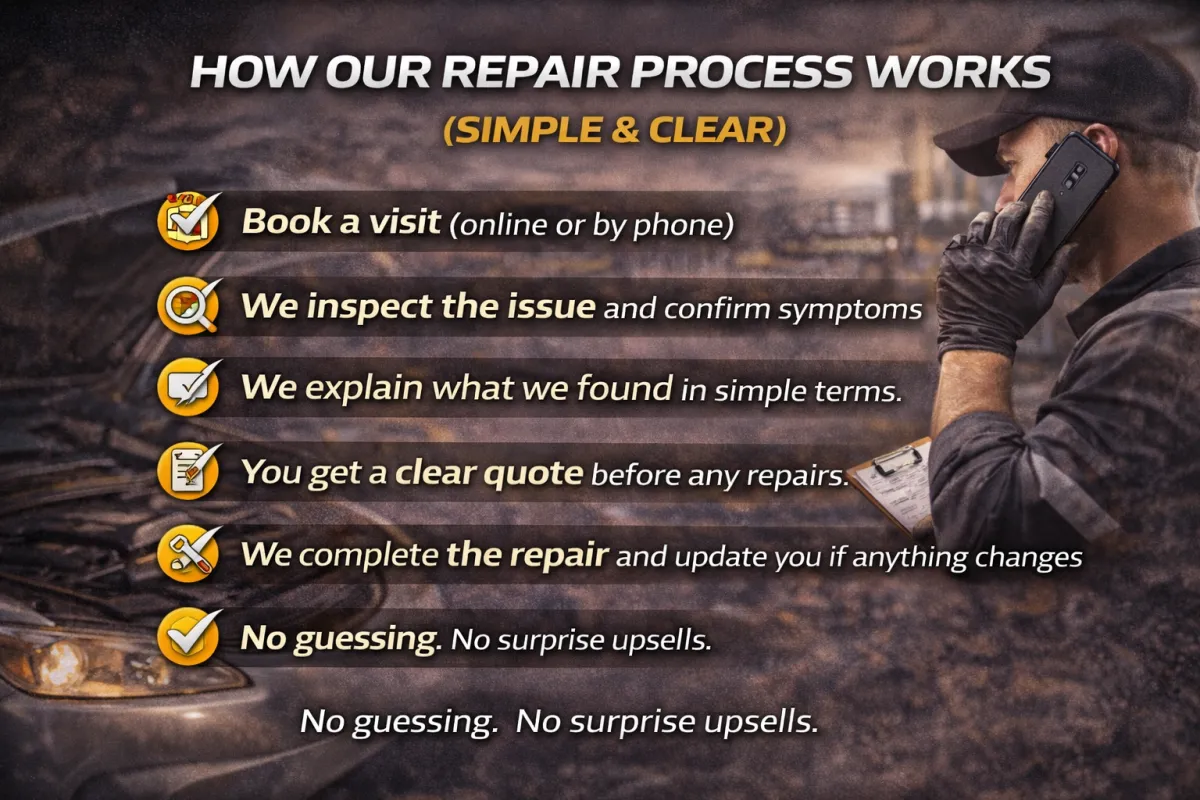 HOW OUR REPAIR PROCESS WORKS
(SIMPLE & CLEAR)

Book a visit (online or by phone)

We inspect the issue and confirm symptoms

We explain what we found in simple terms.

You get a clear quote before any repairs.

We complete the repair and update you if anything changes

No guessing. No surprise upsells.

No guessing. No surprise upsells.